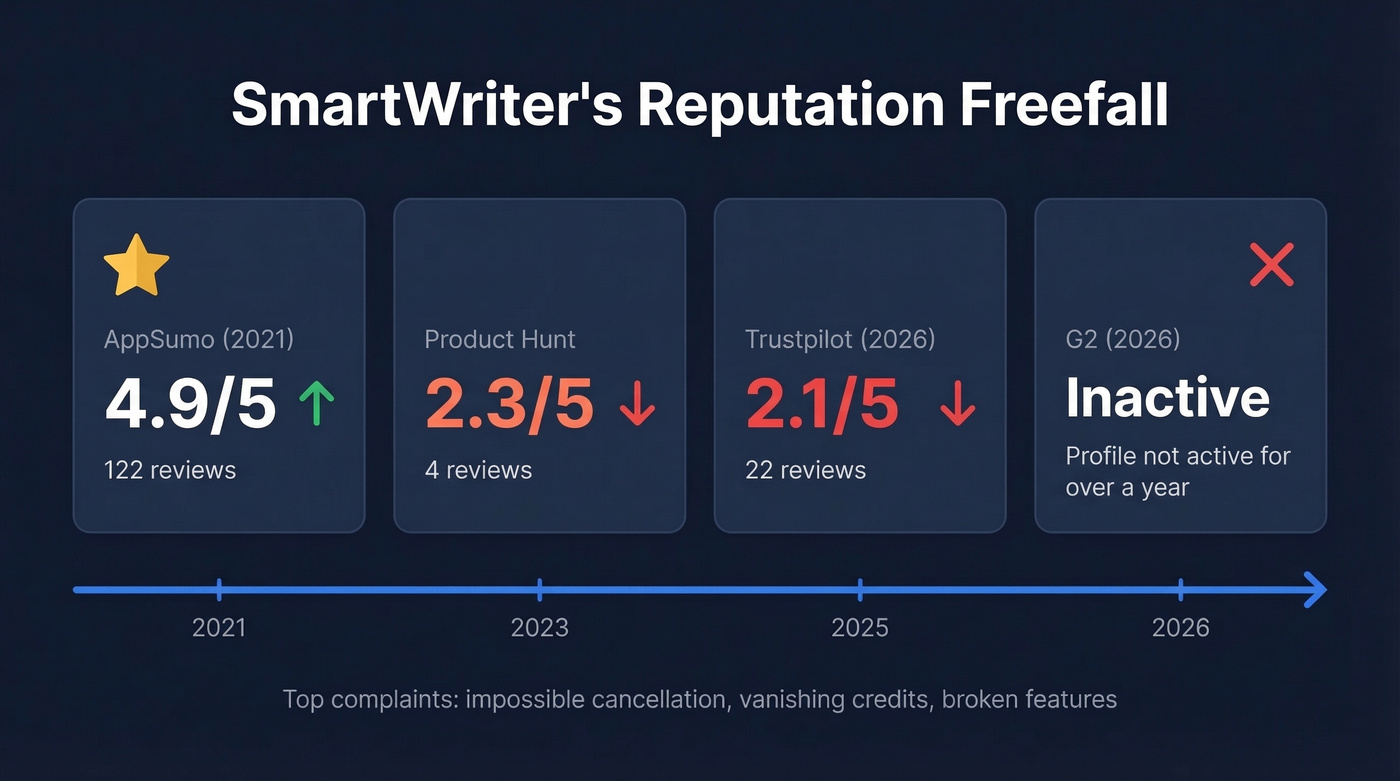 SmartWriter's Reputation Freefall

AppSumo (2021)
4.9/5 ↑
122 reviews

Product Hunt
2.3/5 ↓
4 reviews

Trustpilot (2026)
2.1/5 ↓
22 reviews

G2 (2026)
Inactive
Profile not active for over a year

2021
2023
2025
2026

Top complaints: impossible cancellation, vanishing credits, broken features